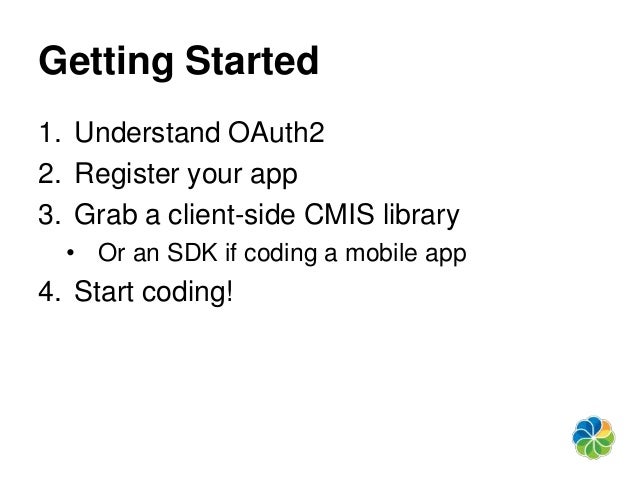 Getting Started

1. Understand OAuth2
2. Register your app
3. Grab a client-side CMIS library
   • Or an SDK if coding a mobile app
4. Start coding!